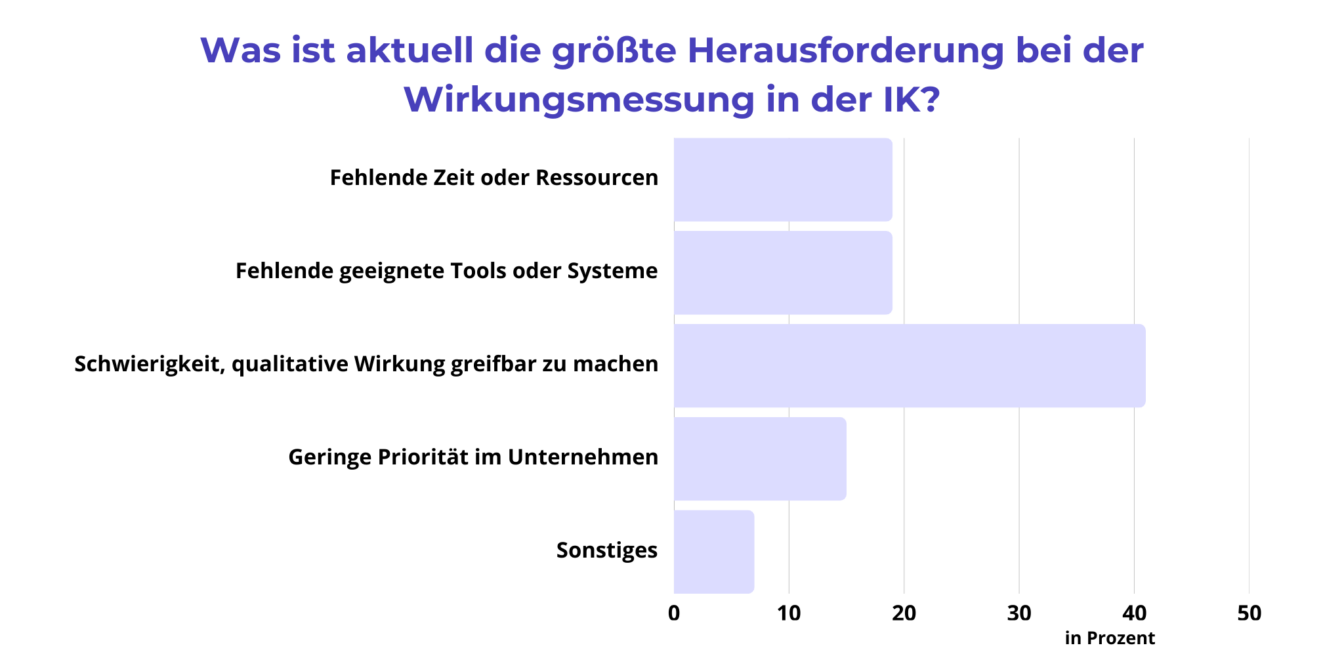 Was ist aktuell die größte Herausforderung bei der Wirkungsmessung in der IK?

Fehlende Zeit oder Ressourcen

Fehlende geeignete Tools oder Systeme

Schwierigkeit, qualitative Wirkung greifbar zu machen

Geringe Priorität im Unternehmen

Sonstiges

0 10 20 30 40 50

in Prozent